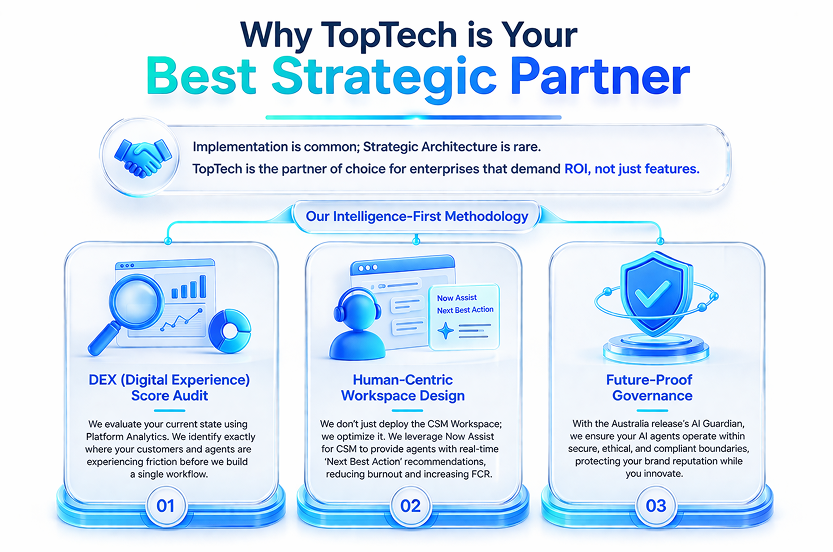 Why TopTech is Your
Best Strategic Partner

Implementation is common; Strategic Architecture is rare.
TopTech is the partner of choice for enterprises that demand ROI, not just features.

Our Intelligence-First Methodology

DEX (Digital Experience) Score Audit

We evaluate your current state using Platform Analytics. We identify exactly where your customers and agents are experiencing friction before we build a single workflow.

01

Now Assist
Next Best Action

Human-Centric Workspace Design

We don't just deploy the CSM Workspace; we optimize it. We leverage Now Assist for CSM to provide agents with real-time 'Next Best Action' recommendations, reducing burnout and increasing FCR.

02

Future-Proof Governance

With the Australia release's AI Guardian, we ensure your AI agents operate within secure, ethical, and compliant boundaries, protecting your brand reputation while you innovate.

03